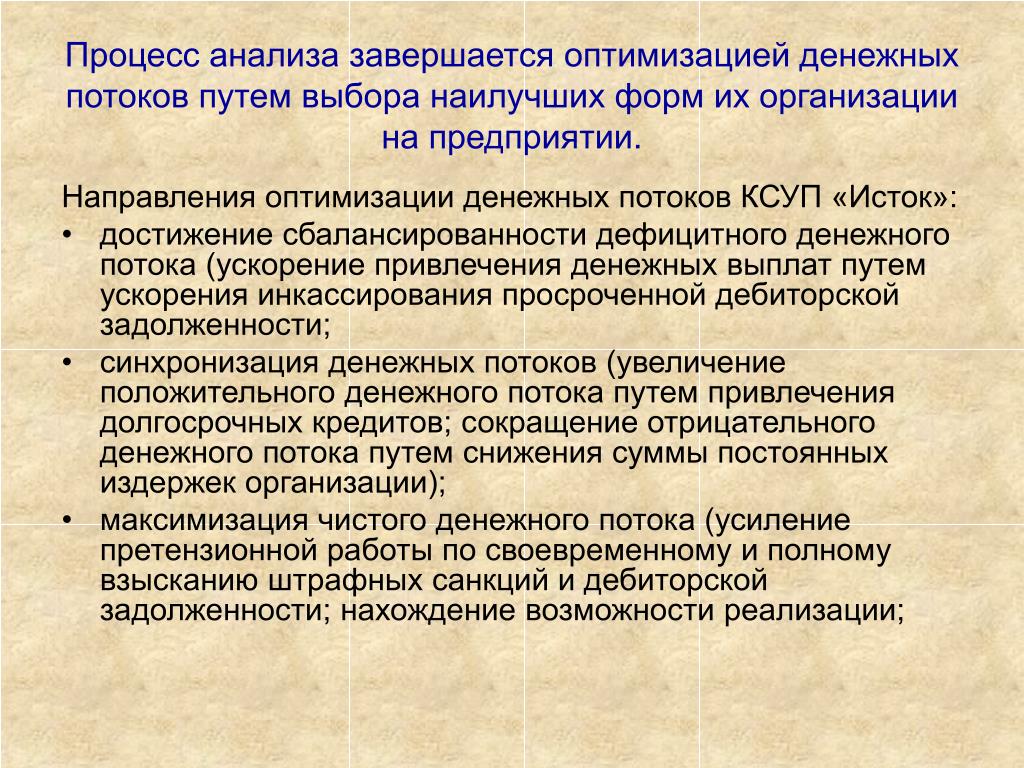 Процесс анализа завершается оптимизацией денежных потоков путем выбора наилучших форм их организации на предприятии.

Направления оптимизации денежных потоков КСУП «Исток»:
• достижение сбалансированности дефицитного денежного потока (ускорение привлечения денежных выплат путем ускорения инкассирования просроченной дебиторской задолженности;
• синхронизация денежных потоков (увеличение положительного денежного потока путем привлечения долгосрочных кредитов; сокращение отрицательного денежного потока путем снижения суммы постоянных издержек организации);
• максимизация чистого денежного потока (усиление претензионной работы по своевременному и полному взысканию штрафных санкций и дебиторской задолженности; нахождение возможности реализации;